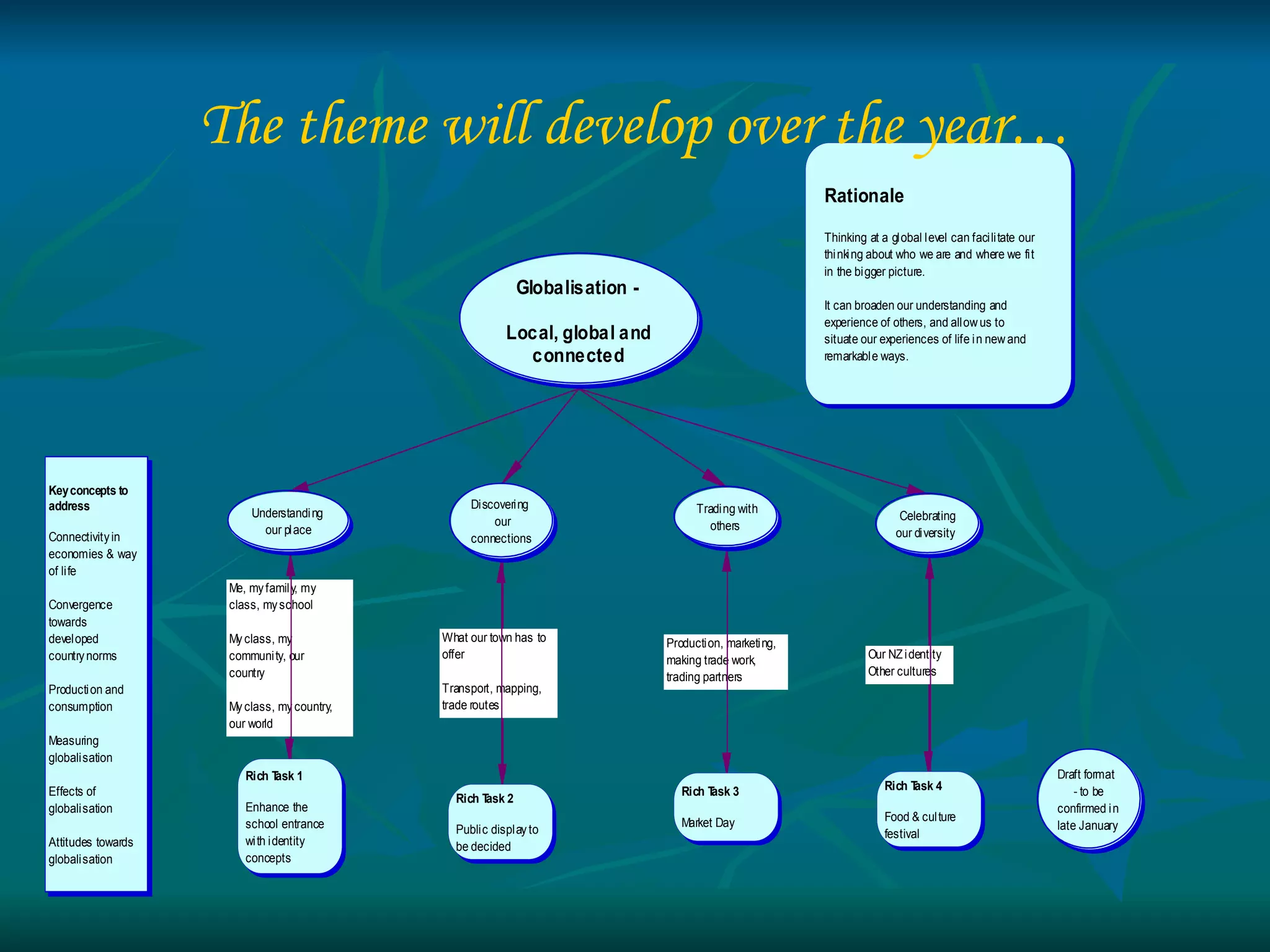 The theme will develop over the year…

Rationale

Thinking at a global level can facilitate our thinking about who we are and where we fit in the bigger picture.

It can broaden our understanding and experience of others, and allow us to situate our experiences of life in new and remarkable ways.

Globalisation -

Local, global and connected

Key concepts to address

Connectivity in economies & way of life

Convergence towards developed country norms

Production and consumption

Measuring globalisation

Effects of globalisation

Attitudes towards globalisation

Understanding our place

Me, my family, my class, my school

My class, my community, our country

My class, my country, our world

Rich Task 1

Enhance the school entrance with identity concepts

Discovering our connections

What our town has to offer

Transport, mapping, trade routes

Rich Task 2

Public display to be decided

Trading with others

Production, marketing, making trade work, trading partners

Rich Task 3

Market Day

Celebrating our diversity

Our NZ identity
Other cultures

Rich Task 4

Food & culture festival

Draft format - to be confirmed in late January